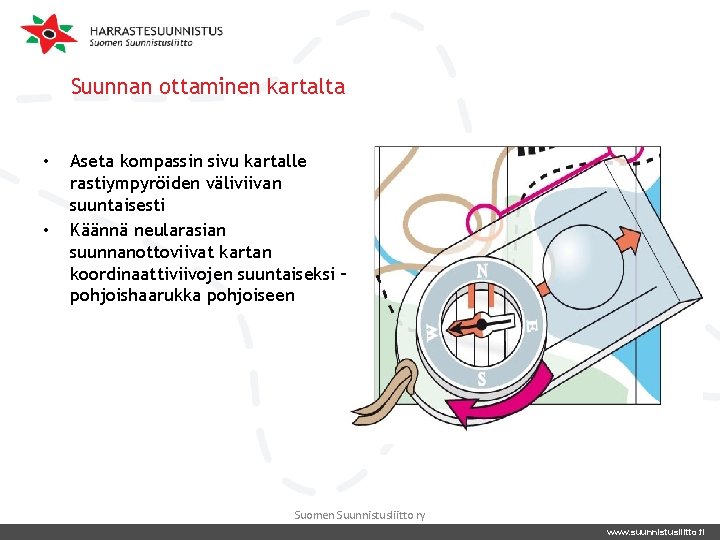 HARRASTESUUNNISTUS
Suomen Suunnistusliitto

Suunnan ottaminen kartalta

• Aseta kompassin sivu kartalle rastiympyröiden väliviivan suuntaisesti
• Käännä neularasian suunnanottoviivat kartan koordinaattiviivojen suuntaiseksi – pohjoishaarukka pohjoiseen

N
E
S
W

Suomen Suunnistusliitto ry

www.suunnistusliitto.fi